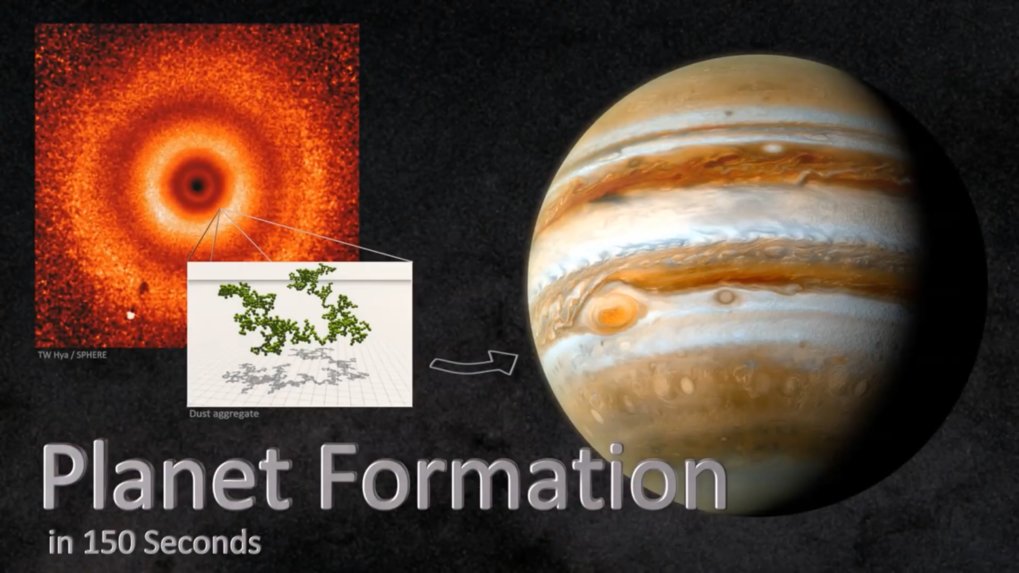 TW Hya / SPHERE

Dust aggregate

Planet Formation
in 150 Seconds